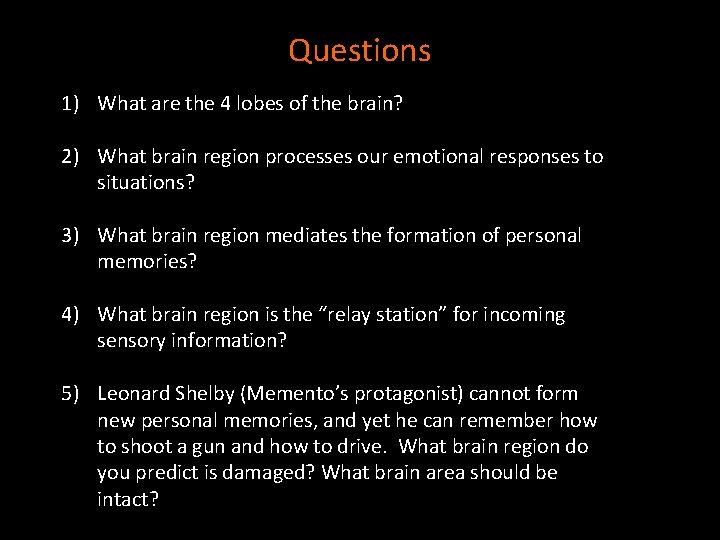 Questions

1) What are the 4 lobes of the brain?

2) What brain region processes our emotional responses to situations?

3) What brain region mediates the formation of personal memories?

4) What brain region is the “relay station” for incoming sensory information?

5) Leonard Shelby (Memento’s protagonist) cannot form new personal memories, and yet he can remember how to shoot a gun and how to drive. What brain region do you predict is damaged? What brain area should be intact?